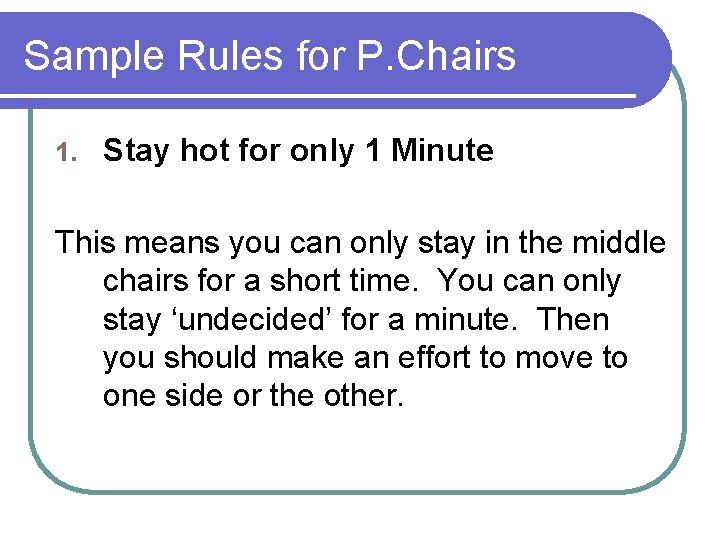 Sample Rules for P.Chairs

1. Stay hot for only 1 Minute

This means you can only stay in the middle chairs for a short time.  You can only stay ‘undecided’ for a minute.  Then you should make an effort to move to one side or the other.